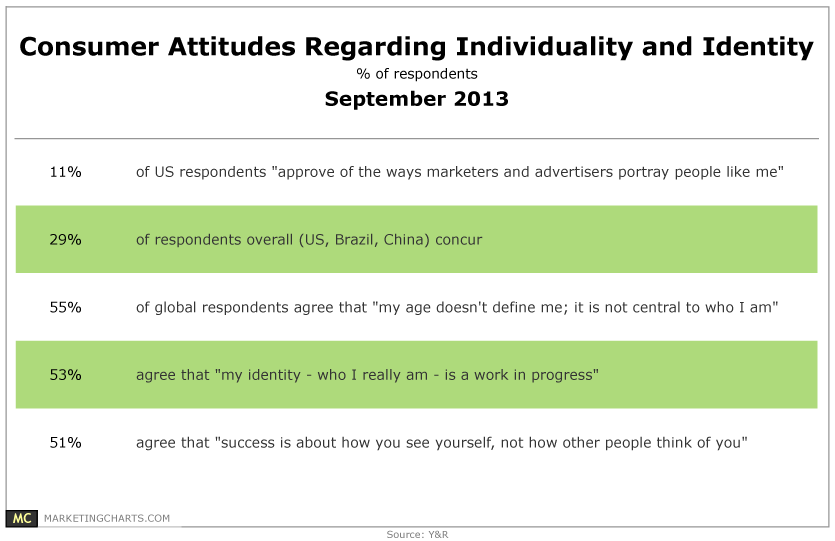 Consumer Attitudes Regarding Individuality and Identity
% of respondents
September 2013

| | |
|---|---|
| 11% | of US respondents "approve of the ways marketers and advertisers portray people like me" |
| 29% | of respondents overall (US, Brazil, China) concur |
| 55% | of global respondents agree that "my age doesn't define me; it is not central to who I am" |
| 53% | agree that "my identity - who I really am - is a work in progress" |
| 51% | agree that "success is about how you see yourself, not how other people think of you" |

MC MARKETINGCHARTS.COM

Source: Y&R